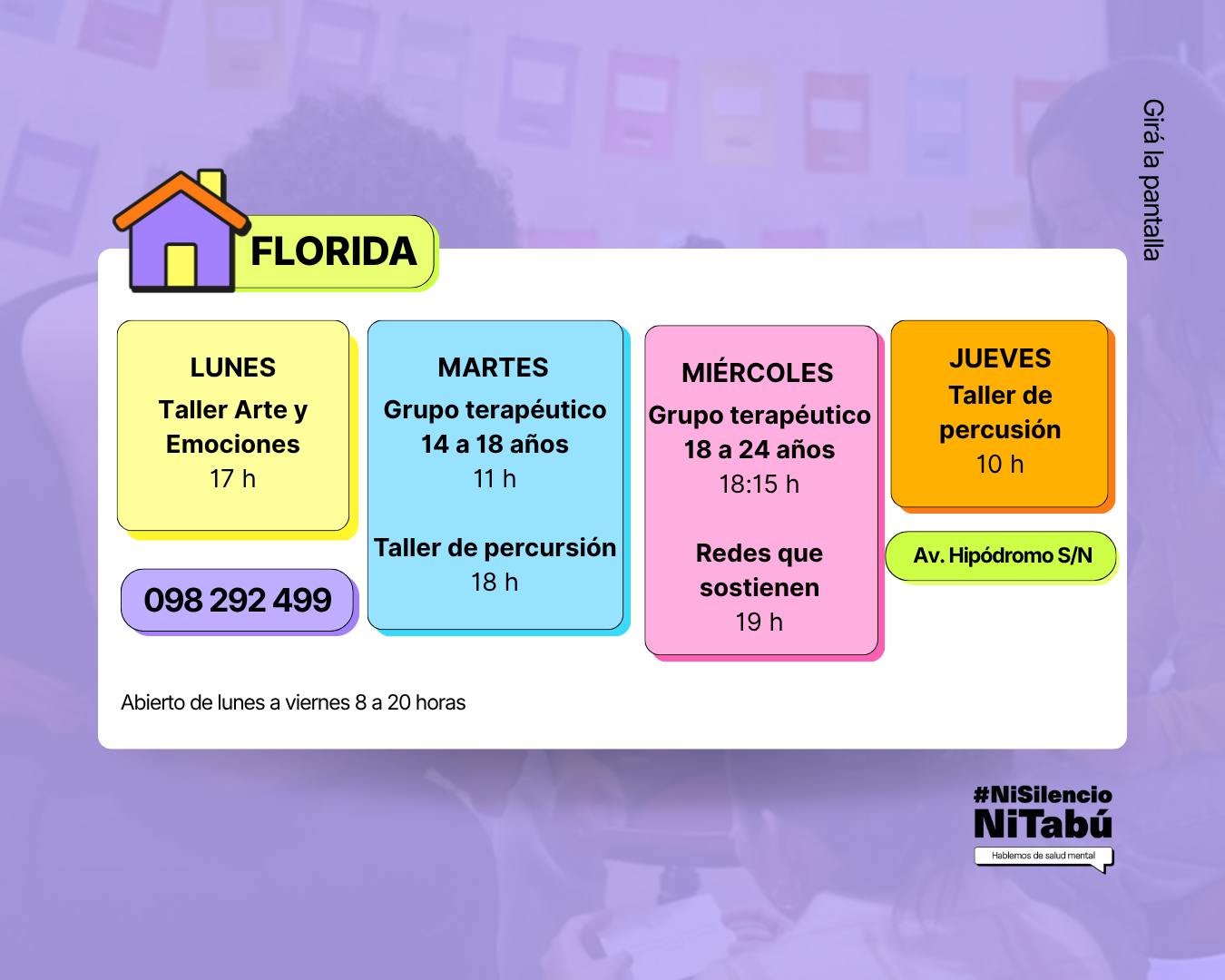 Girá la pantalla

FLORIDA

LUNES
Taller Arte y Emociones
17 h

098 292 499

MARTES
Grupo terapéutico
14 a 18 años
11 h

Taller de percursión
18 h

MIÉRCOLES
Grupo terapéutico
18 a 24 años
18:15 h

Redes que sostienen
19 h

JUEVES
Taller de percusión
10 h

Av. Hipódromo S/N

Abierto de lunes a viernes 8 a 20 horas

#NiSilencio
NiTabú
Hablemos de salud mental